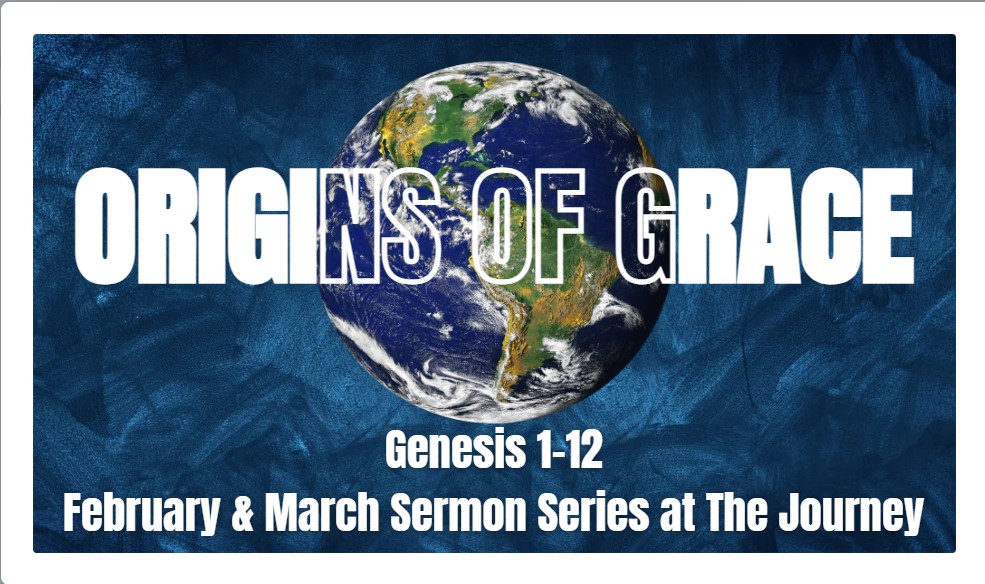 ORIGINS OF GRACE

Genesis 1-12
February & March Sermon Series at The Journey